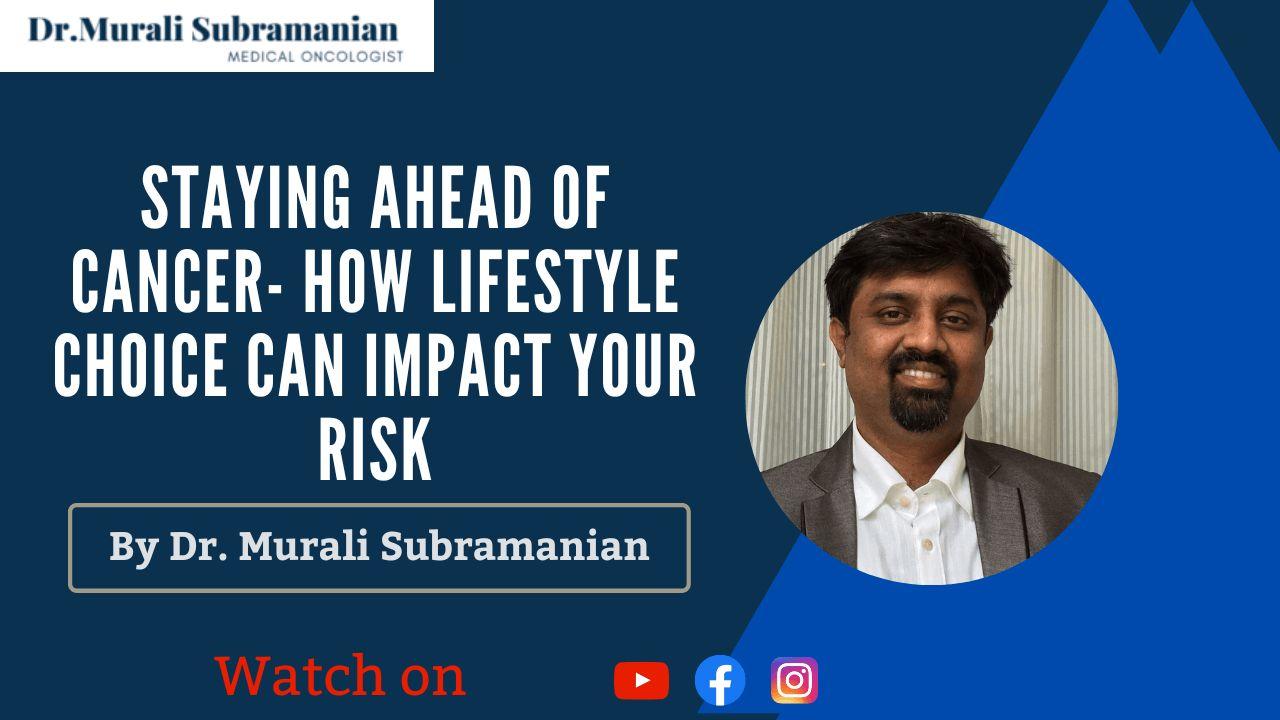 Dr.Murali Subramanian
MEDICAL ONCOLOGIST

STAYING AHEAD OF CANCER- HOW LIFESTYLE CHOICE CAN IMPACT YOUR RISK

By Dr. Murali Subramanian

Watch on